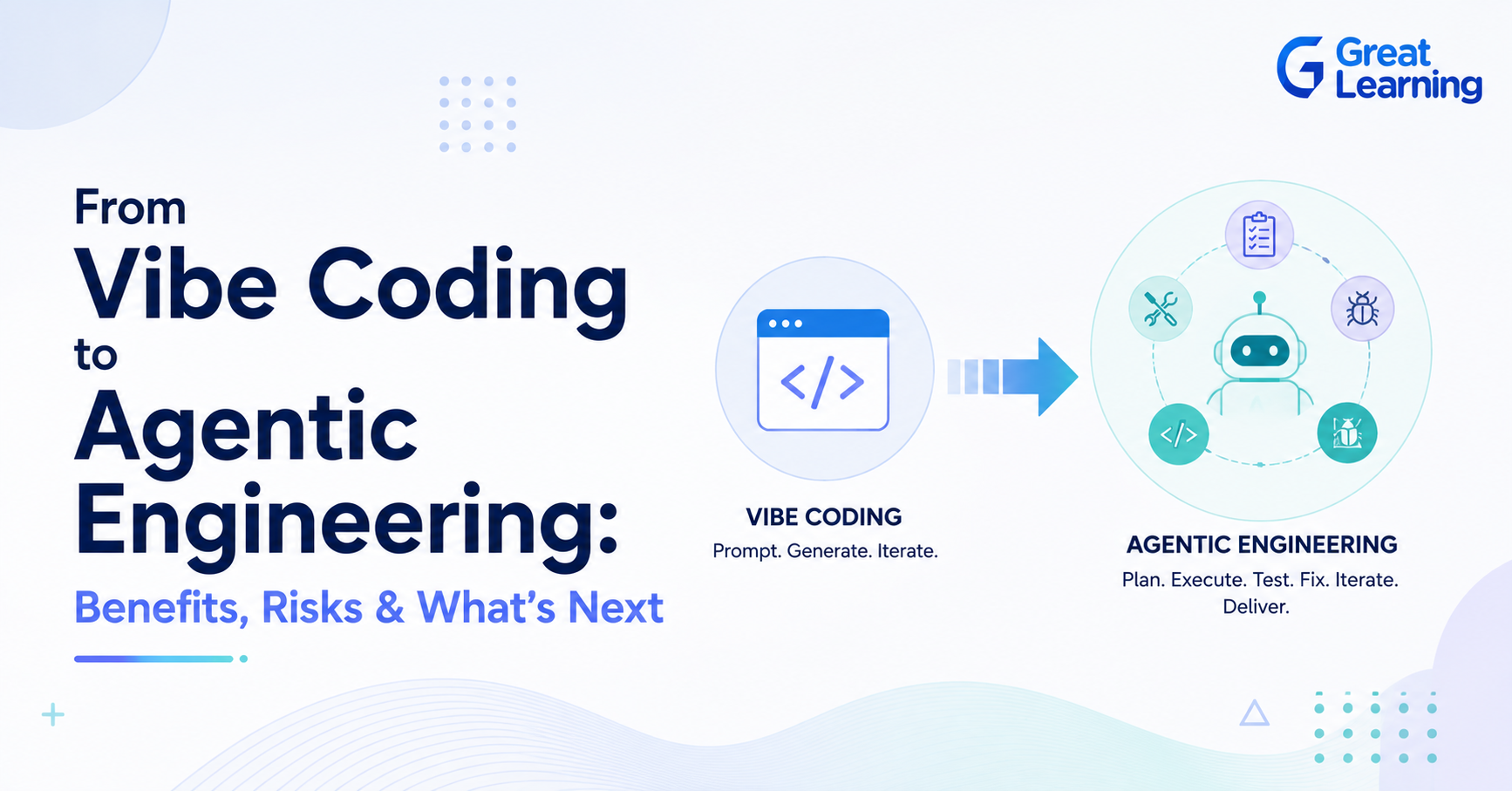 Great Learning

From
Vibe Coding
to
Agentic
Engineering:
Benefits, Risks & What's Next

</>

VIBE CODING
Prompt. Generate. Iterate.

</>

AGENTIC ENGINEERING
Plan. Execute. Test. Fix. Iterate. Deliver.